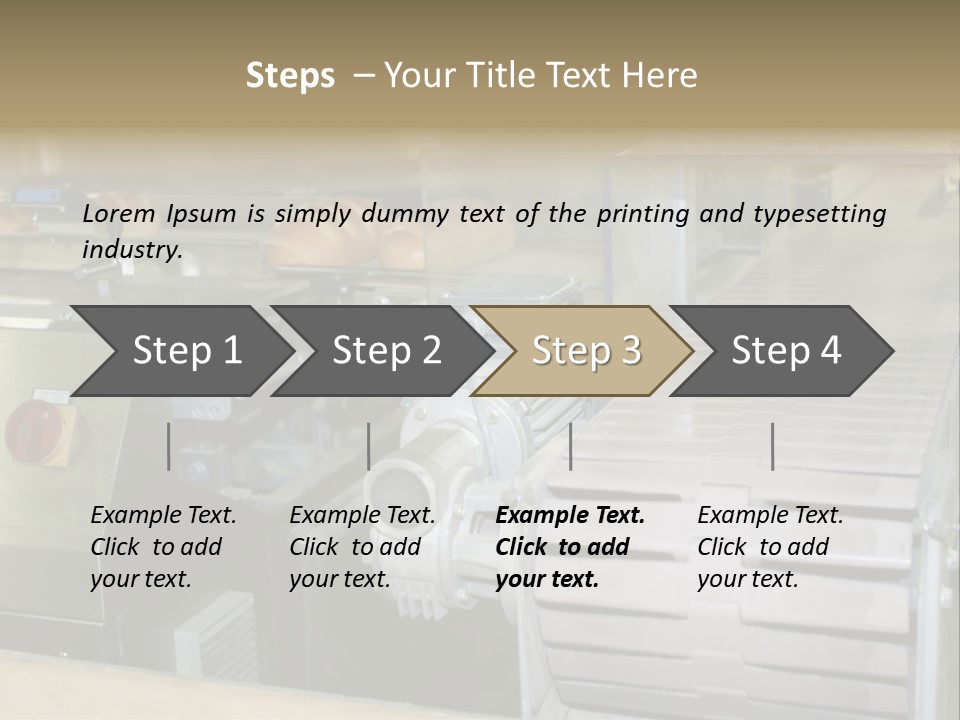 Steps – Your Title Text Here

Lorem Ipsum is simply dummy text of the printing and typesetting industry.

Step 1

Step 2

Step 3

Step 4

Example Text. Click to add your text.

Example Text. Click to add your text.

Example Text. Click to add your text.

Example Text. Click to add your text.